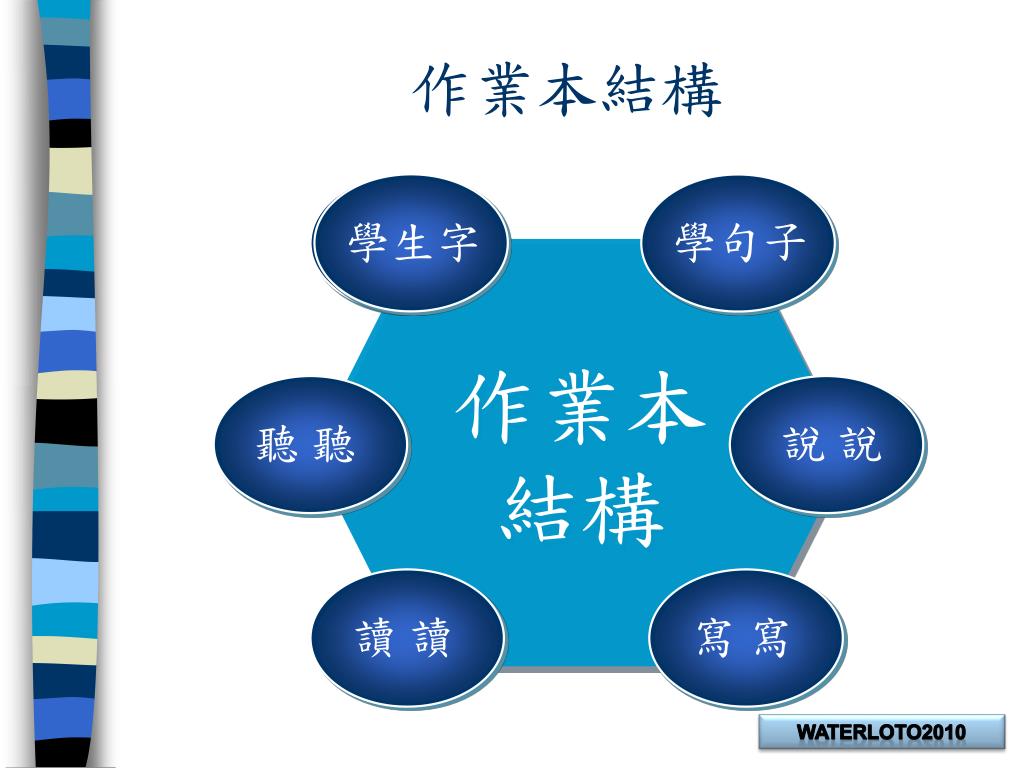 作業本結構

學生字

學句子

聽 聽

作業本結構

說 說

讀 讀

寫 寫

WATERLOTO2010